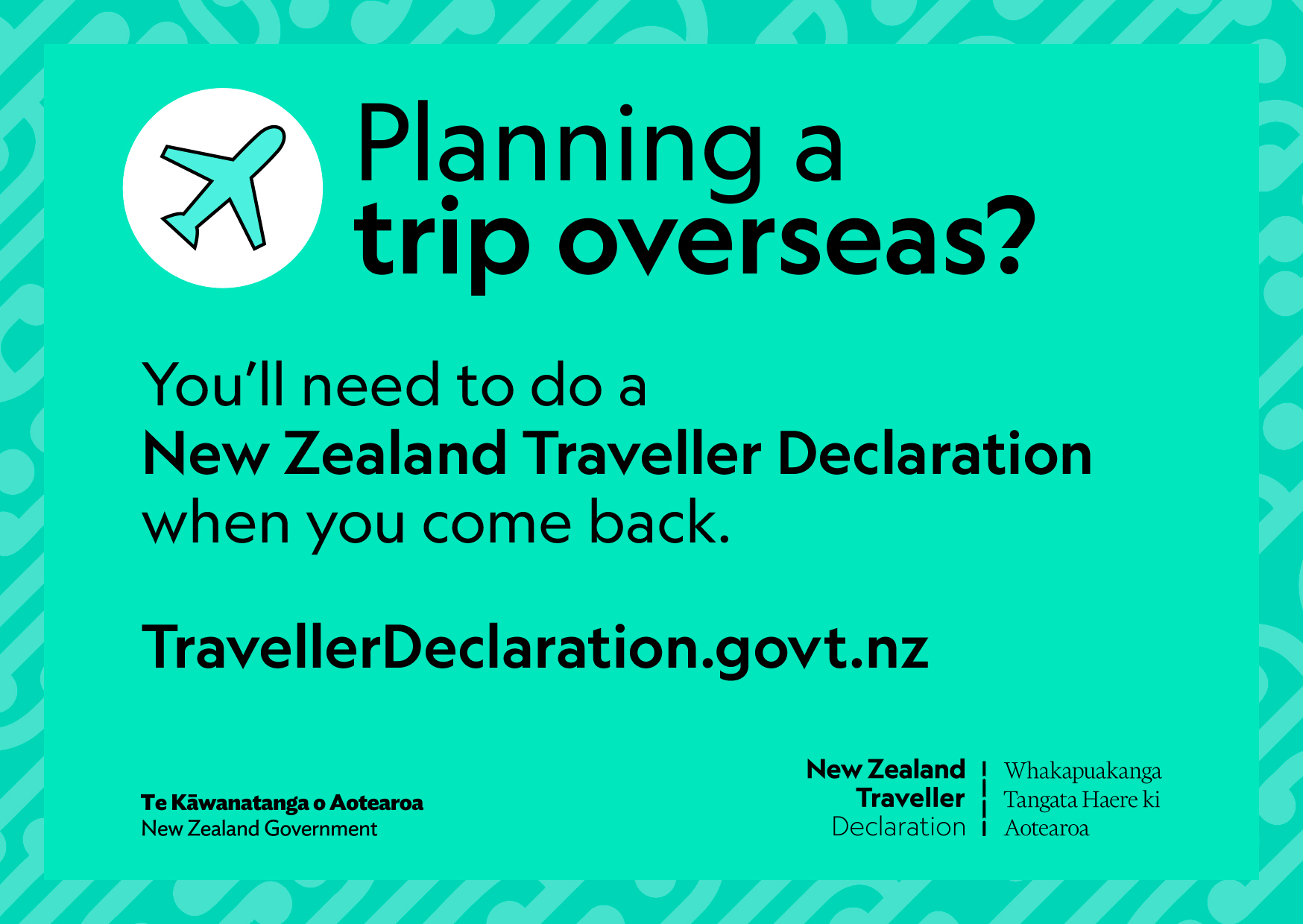 Planning a
trip overseas?

You'll need to do a
New Zealand Traveller Declaration
when you come back.

TravellerDeclaration.govt.nz

Te Kāwanatanga o Aotearoa
New Zealand Government

New Zealand
Traveller
Declaration

Whakapuakanga
Tangata Haere ki
Aotearoa